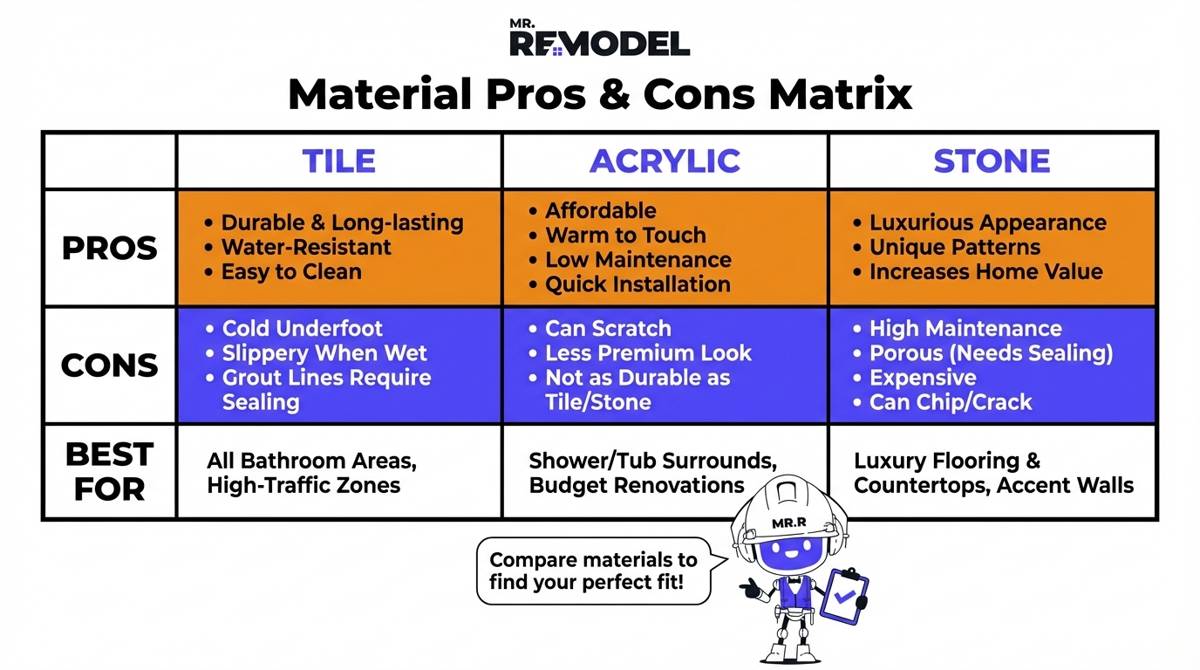 MR. REMODEL

Material Pros & Cons Matrix

| | TILE | ACRYLIC | STONE |
|---|---|---|---|
| PROS | • Durable & Long-lasting • Water-Resistant • Easy to Clean | • Affordable • Warm to Touch • Low Maintenance • Quick Installation | • Luxurious Appearance • Unique Patterns • Increases Home Value |
| CONS | • Cold Underfoot • Slippery When Wet • Grout Lines Require Sealing | • Can Scratch • Less Premium Look • Not as Durable as Tile/Stone | • High Maintenance • Porous (Needs Sealing) • Expensive • Can Chip/Crack |
| BEST FOR | All Bathroom Areas, High-Traffic Zones | Shower/Tub Surrounds, Budget Renovations | Luxury Flooring & Countertops, Accent Walls |

MR.R

Compare materials to find your perfect fit!